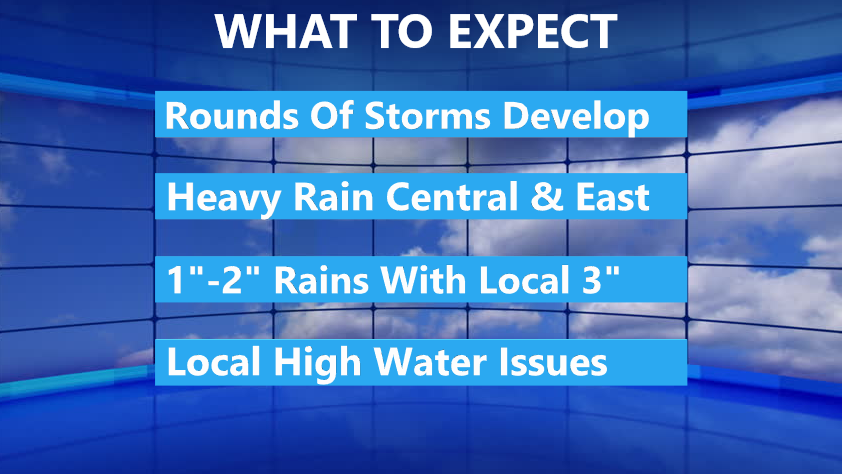 WHAT TO EXPECT

Rounds Of Storms Develop

Heavy Rain Central & East

1"-2" Rains With Local 3"

Local High Water Issues